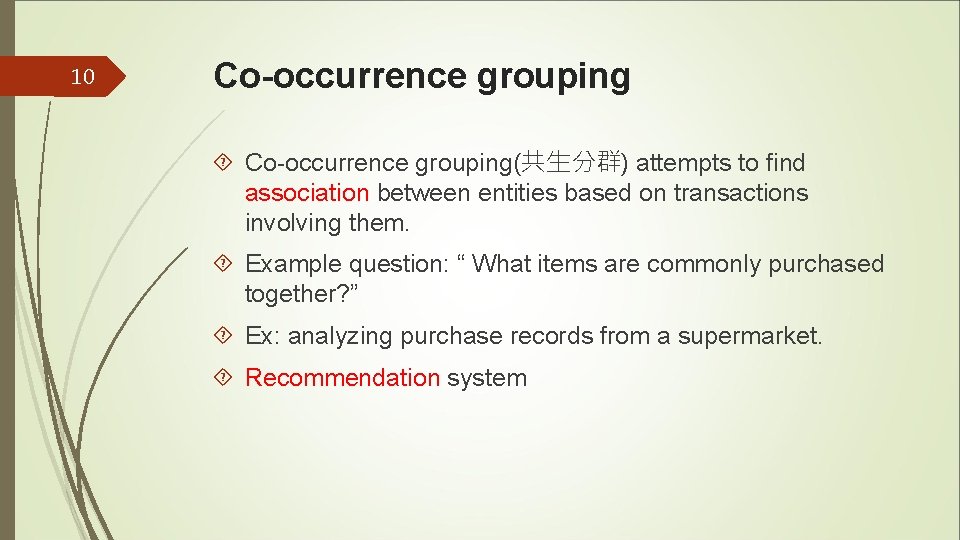 10

Co-occurrence grouping

Co-occurrence grouping(共生分群) attempts to find association between entities based on transactions involving them.

Example question: “ What items are commonly purchased together?”

Ex: analyzing purchase records from a supermarket.

Recommendation system